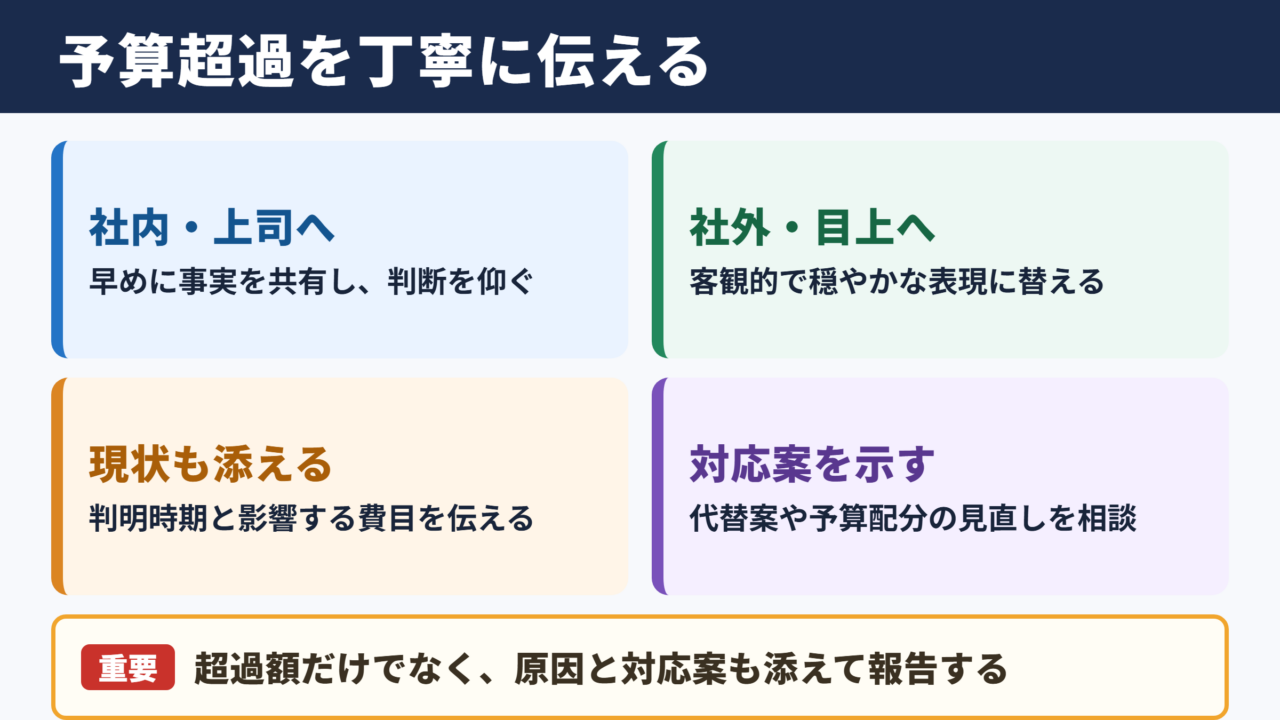 予算超過を丁寧に伝える

社内・上司へ
早めに事実を共有し、判断を仰ぐ

社外・目上へ
客観的で穏やかな表現に替える

現状も添える
判明時期と影響する費目を伝える

対応案を示す
代替案や予算配分の見直しを相談

重要
超過額だけでなく、原因と対応案も添えて報告する